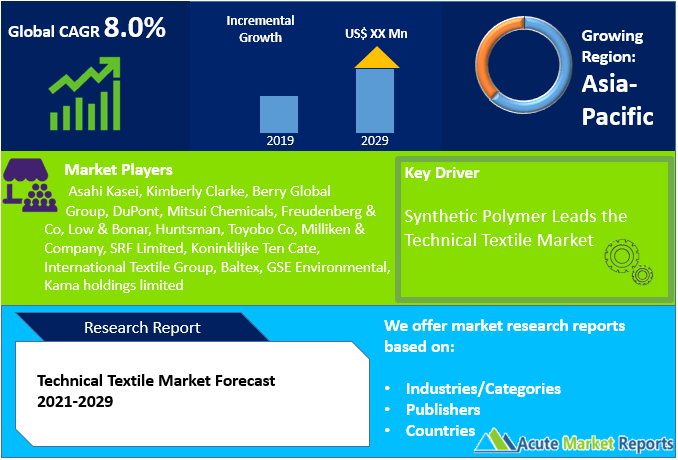 Global CAGR 8.0%

Incremental Growth

US$ XX Mn

2019

2029

Growing Region: Asia-Pacific

Market Players

Asahi Kasei, Kimberly Clarke, Berry Global Group, DuPont, Mitsui Chemicals, Freudenberg & Co, Low & Bonar, Huntsman, Toyobo Co, Milliken & Company, SRF Limited, Koninklijke Ten Cate, International Textile Group, Baltex, GSE Environmental, Kama holdings limited

Key Driver

Synthetic Polymer Leads the Technical Textile Market

Research Report

Technical Textile Market Forecast 2021-2029

We offer market research reports based on:

- Industries/Categories
- Publishers
- Countries

Acute Market Reports